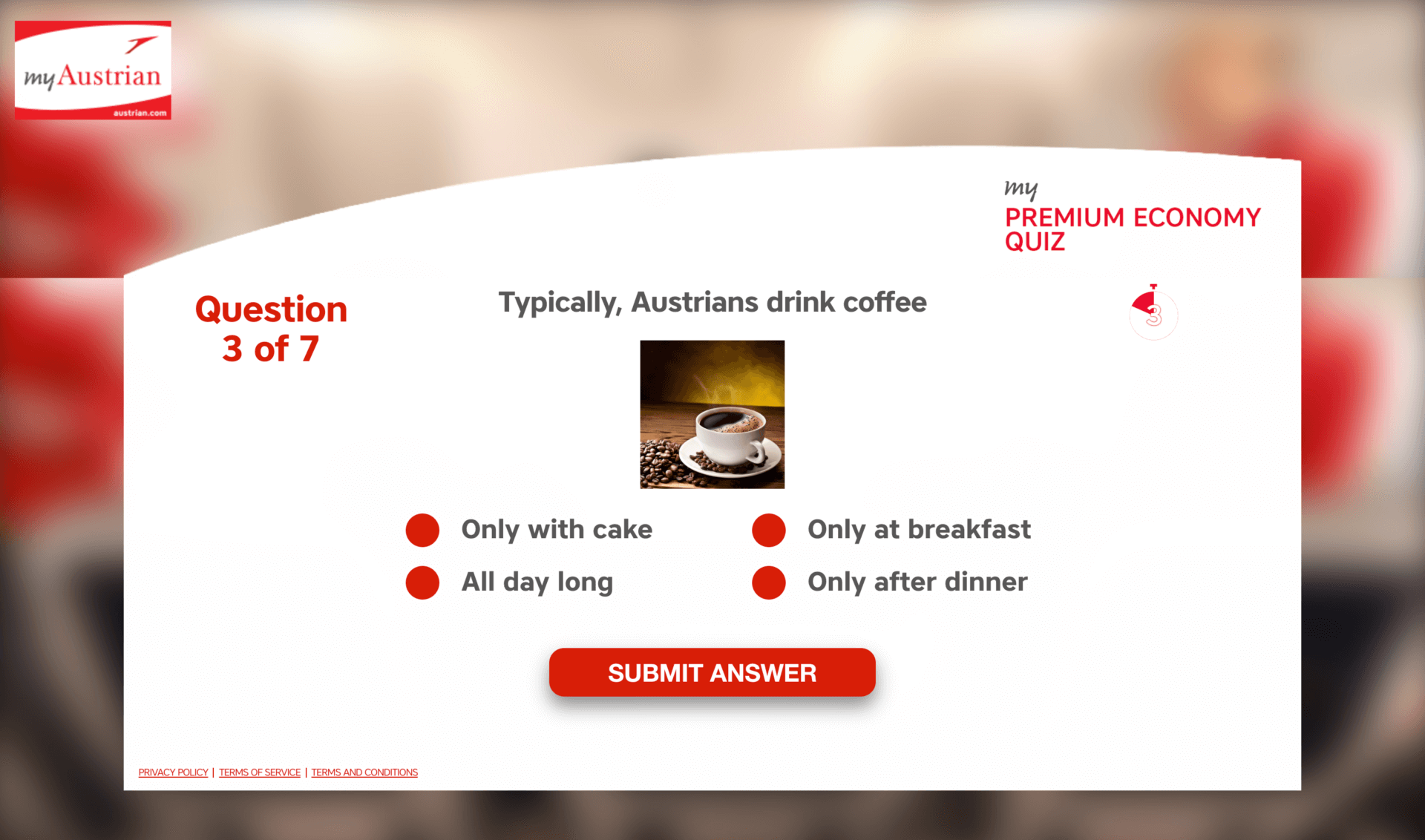 myAustrian
austrian.com

my
PREMIUM ECONOMY QUIZ

Question 3 of 7

Typically, Austrians drink coffee

3

Only with cake
Only at breakfast
All day long
Only after dinner

SUBMIT ANSWER

PRIVACY POLICY | TERMS OF SERVICE | TERMS AND CONDITIONS